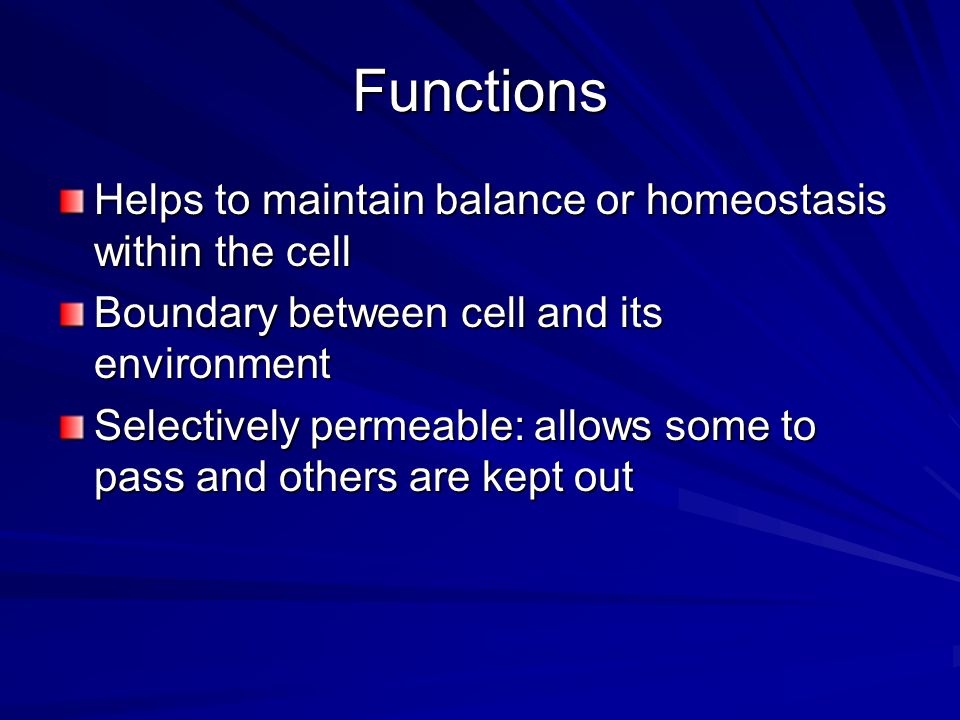 Functions

Helps to maintain balance or homeostasis within the cell

Boundary between cell and its environment

Selectively permeable: allows some to pass and others are kept out